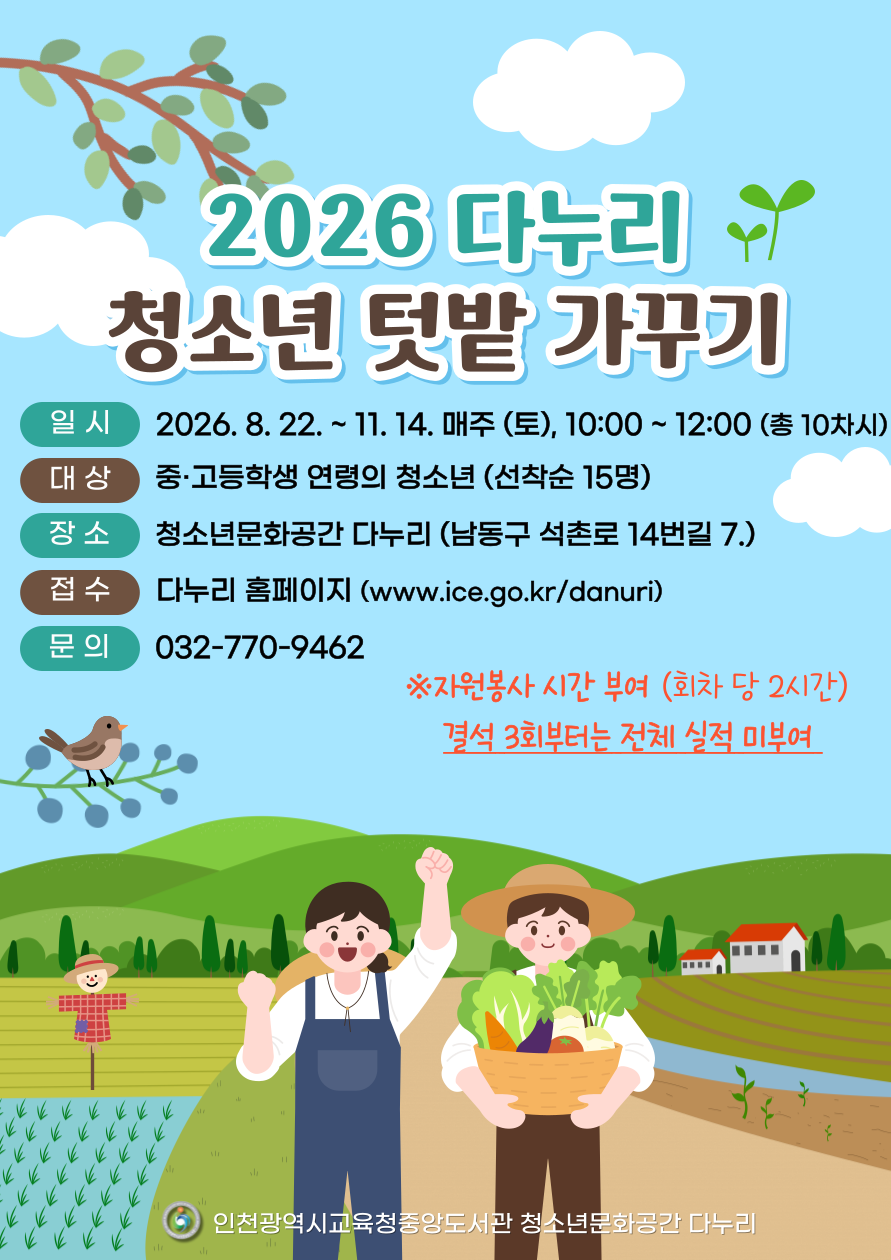 2026 다누리
청소년 텃밭 가꾸기

일 시 2026. 8. 22. ~ 11. 14. 매주 (토), 10:00 ~ 12:00 (총 10차시)

대 상 중·고등학생 연령의 청소년 (선착순 15명)

장 소 청소년문화공간 다누리 (남동구 석촌로 14번길 7.)

접 수 다누리 홈페이지 (www.ice.go.kr/danuri)

문 의 032-770-9462

※자원봉사 시간 부여 (회차 당 2시간)
결석 3회부터는 전체 실적 미부여

인천광역시교육청중앙도서관 청소년문화공간 다누리